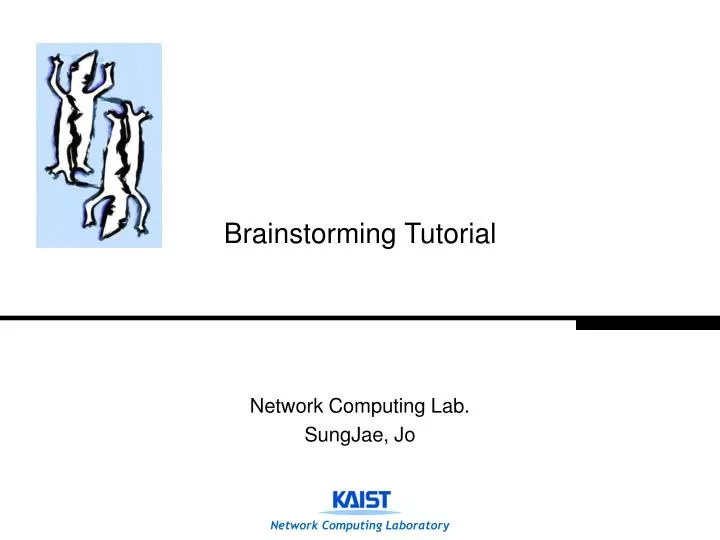 Brainstorming Tutorial

Network Computing Lab.
SungJae, Jo

KAIST
Network Computing Laboratory